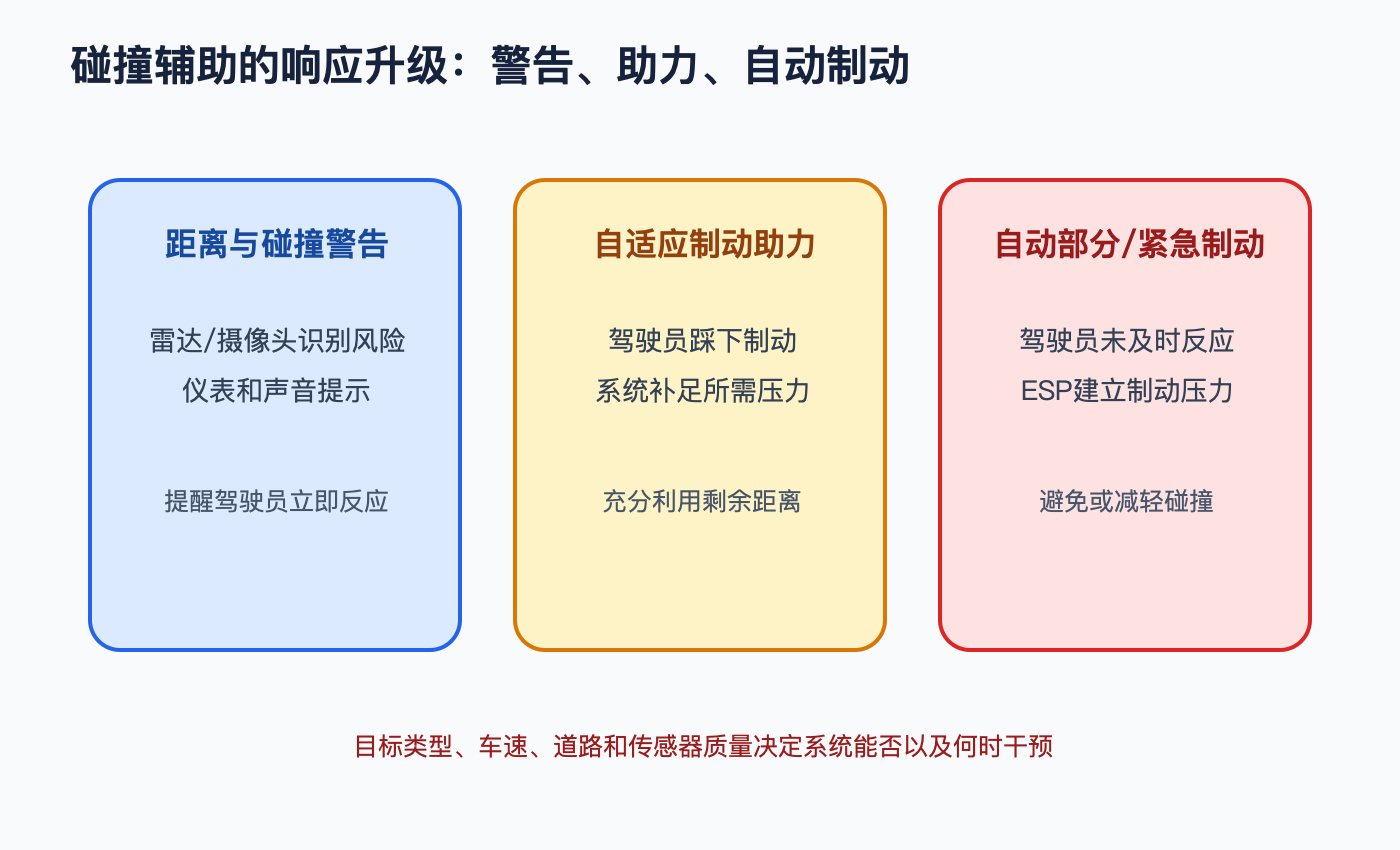 碰撞辅助的响应升级：警告、助力、自动制动

距离与碰撞警告

雷达/摄像头识别风险
仪表和声音提示

提醒驾驶员立即反应

自适应制动助力

驾驶员踩下制动
系统补足所需压力

充分利用剩余距离

自动部分/紧急制动

驾驶员未及时反应
ESP建立制动压力

避免或减轻碰撞

目标类型、车速、道路和传感器质量决定系统能否以及何时干预